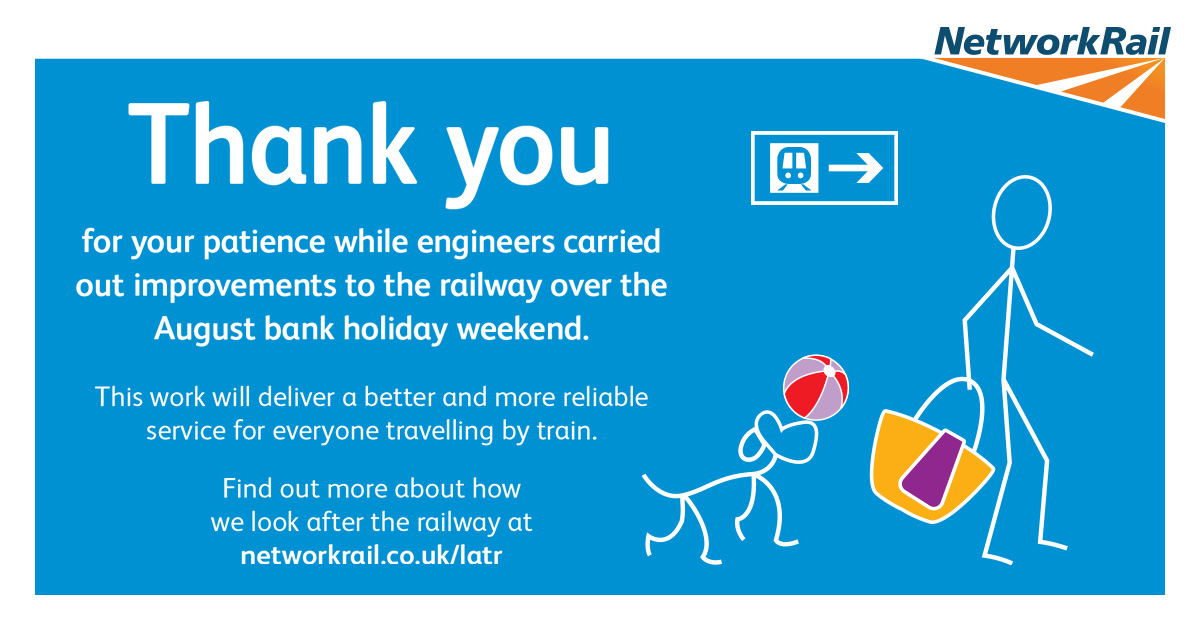 NetworkRail

Thank you

for your patience while engineers carried out improvements to the railway over the August bank holiday weekend.

This work will deliver a better and more reliable service for everyone travelling by train.

Find out more about how we look after the railway at networkrail.co.uk/latr